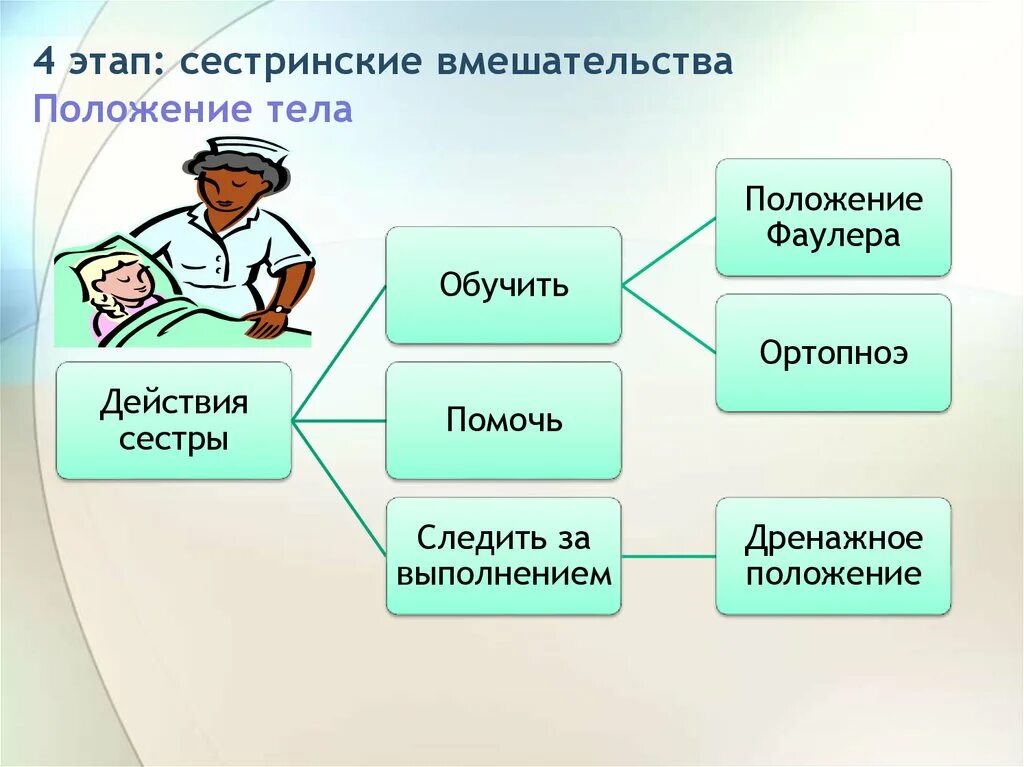 4 этап: сестринские вмешательства
Положение тела

Действия сестры

Обучить

Помочь

Следить за выполнением

Положение Фаулера

Ортопноэ

Дренажное положение